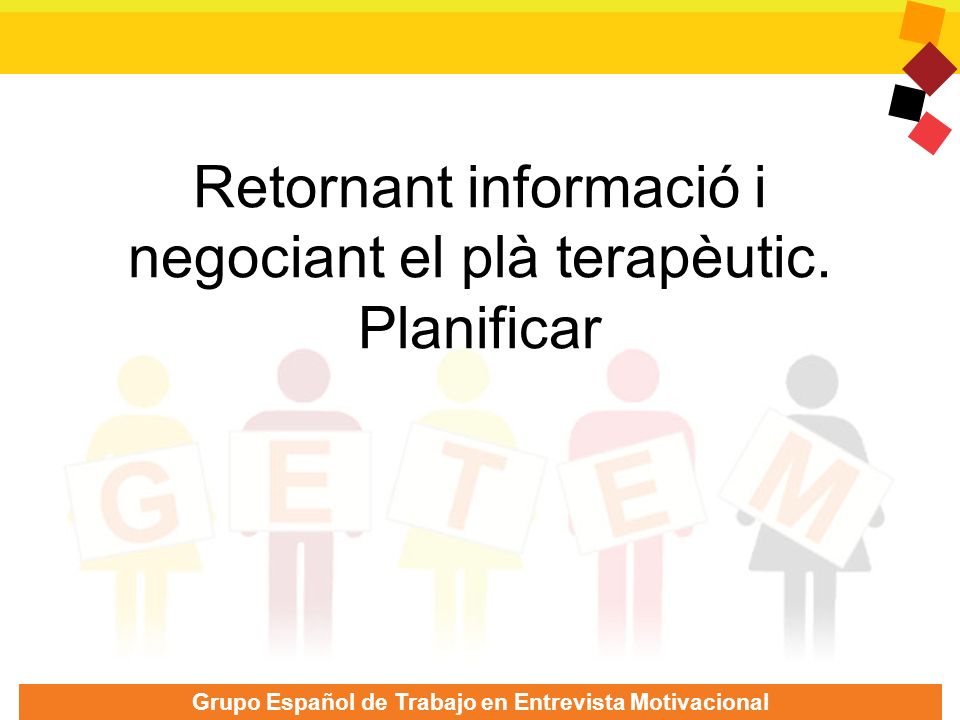 Retornant informació i negociant el plà terapèutic. Planificar

G E T E M

Grupo Español de Trabajo en Entrevista Motivacional